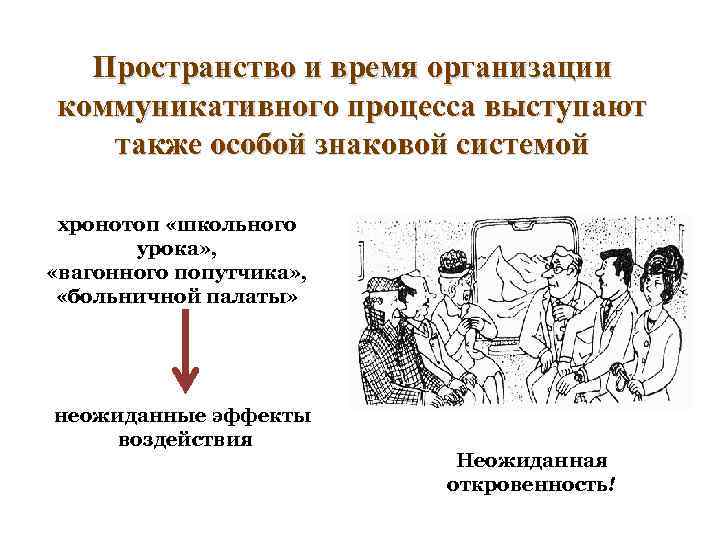 Пространство и время организации коммуникативного процесса выступают также особой знаковой системой

хронотоп «школьного урока», «вагонного попутчика», «больничной палаты»

неожиданные эффекты воздействия

Неожиданная откровенность!